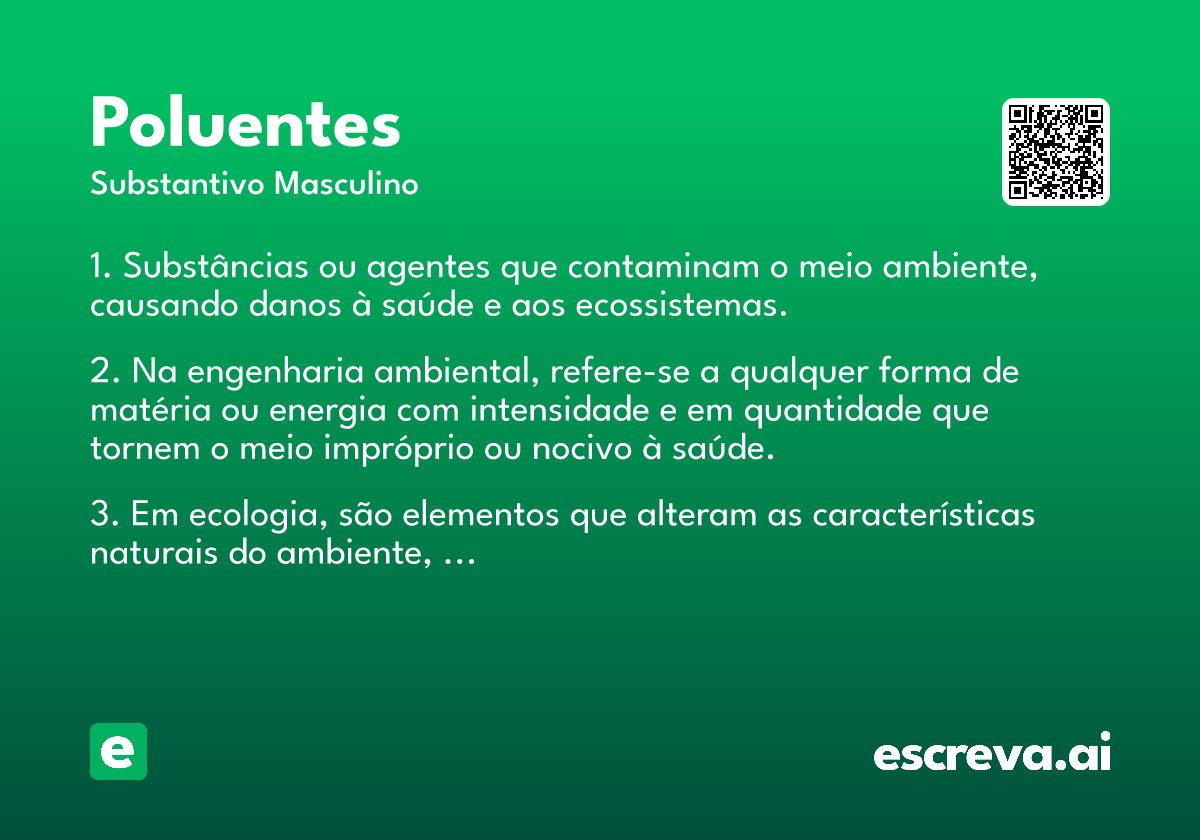 Poluentes
Substantivo Masculino

1. Substâncias ou agentes que contaminam o meio ambiente, causando danos à saúde e aos ecossistemas.

2. Na engenharia ambiental, refere-se a qualquer forma de matéria ou energia com intensidade e em quantidade que tornem o meio impróprio ou nocivo à saúde.

3. Em ecologia, são elementos que alteram as características naturais do ambiente, ...

e

escreva.ai